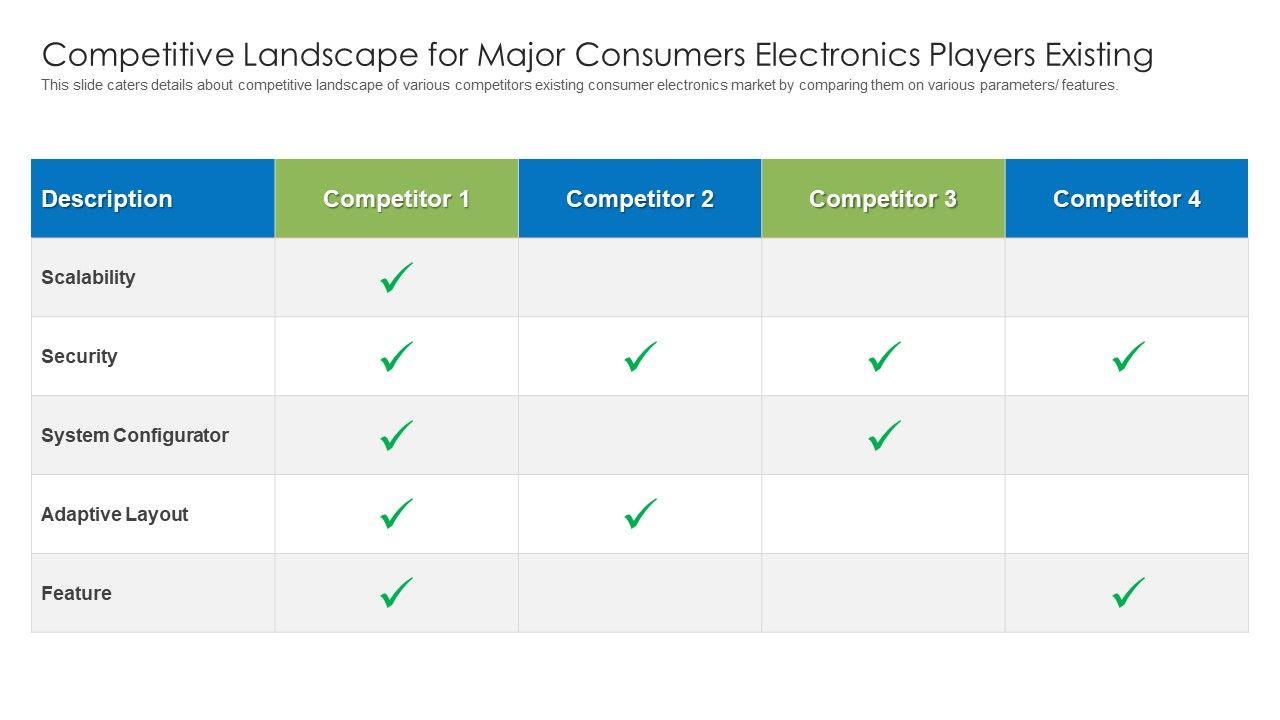 Competitive Landscape for Major Consumers Electronics Players Existing

This slide caters details about competitive landscape of various competitors existing consumer electronics market by comparing them on various parameters/ features.

| Description | Competitor 1 | Competitor 2 | Competitor 3 | Competitor 4 |
|---|---|---|---|---|
| Scalability | ✓ | | | |
| Security | ✓ | ✓ | ✓ | ✓ |
| System Configurator | ✓ | | ✓ | |
| Adaptive Layout | ✓ | ✓ | | |
| Feature | ✓ | | | ✓ |